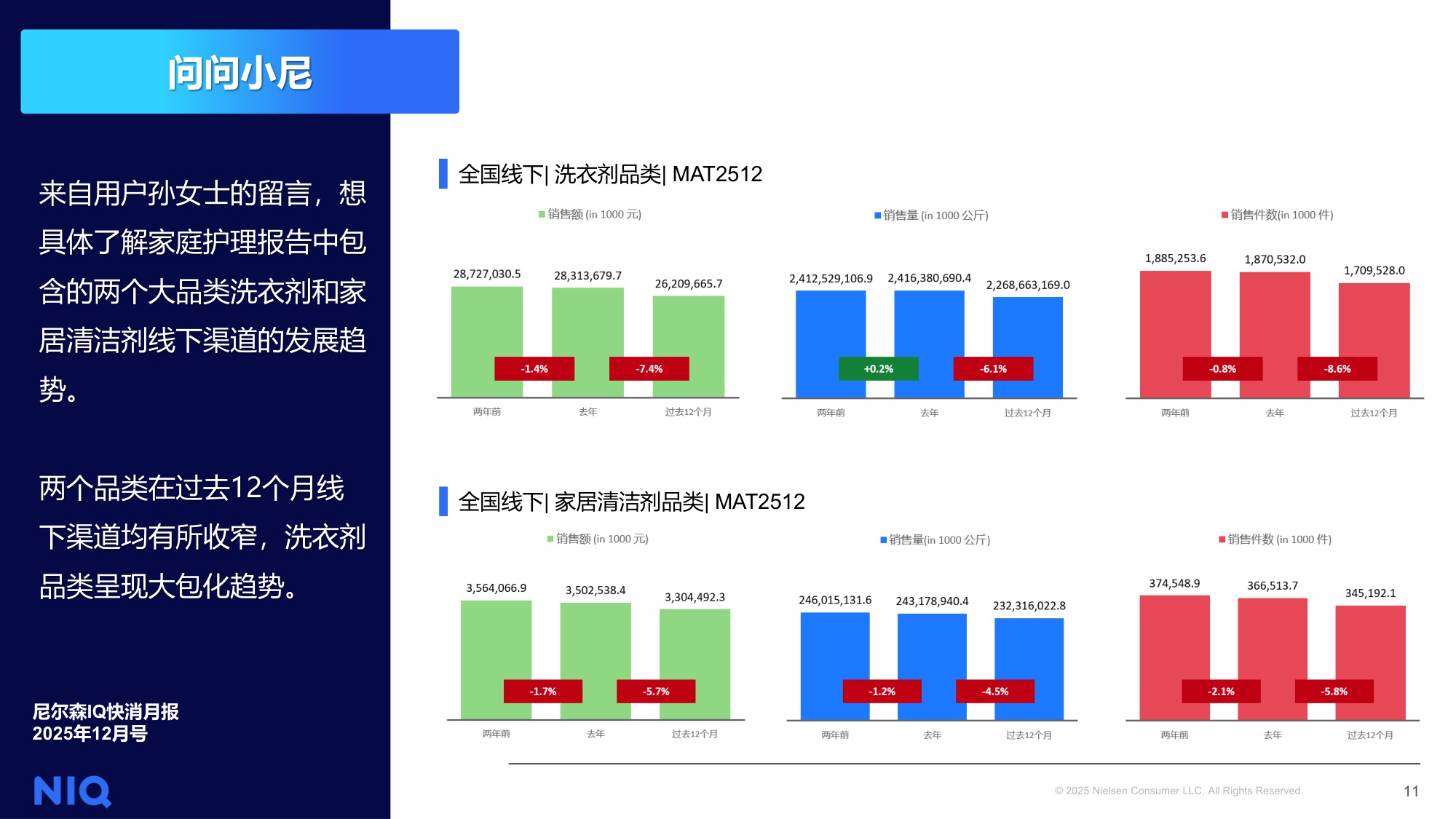 问问小尼

来自用户孙女士的留言，想具体了解家庭护理报告中包含的两个大品类洗衣剂和家居清洁剂线下渠道的发展趋势。

两个品类在过去12个月线下渠道均有所收窄，洗衣剂品类呈现大包化趋势。

尼尔森IQ快消月报
2025年12月号

NIQ

全国线下| 洗衣剂品类| MAT2512

销售额 (in 1000 元)
28,727,030.5
28,313,679.7
26,209,665.7
-1.4%
-7.4%
两年前 去年 过去12个月

销售量 (in 1000 公斤)
2,412,529,106.9
2,416,380,690.4
2,268,663,169.0
+0.2%
-6.1%
两年前 去年 过去12个月

销售件数(in 1000 件)
1,885,253.6
1,870,532.0
1,709,528.0
-0.8%
-8.6%
两年前 去年 过去12个月

全国线下| 家居清洁剂品类| MAT2512

销售额 (in 1000 元)
3,564,066.9
3,502,538.4
3,304,492.3
-1.7%
-5.7%
两年前 去年 过去12个月

销售量(in 1000 公斤)
246,015,131.6
243,178,940.4
232,316,022.8
-1.2%
-4.5%
两年前 去年 过去12个月

销售件数 (in 1000 件)
374,548.9
366,513.7
345,192.1
-2.1%
-5.8%
两年前 去年 过去12个月

© 2025 Nielsen Consumer LLC. All Rights Reserved.
11